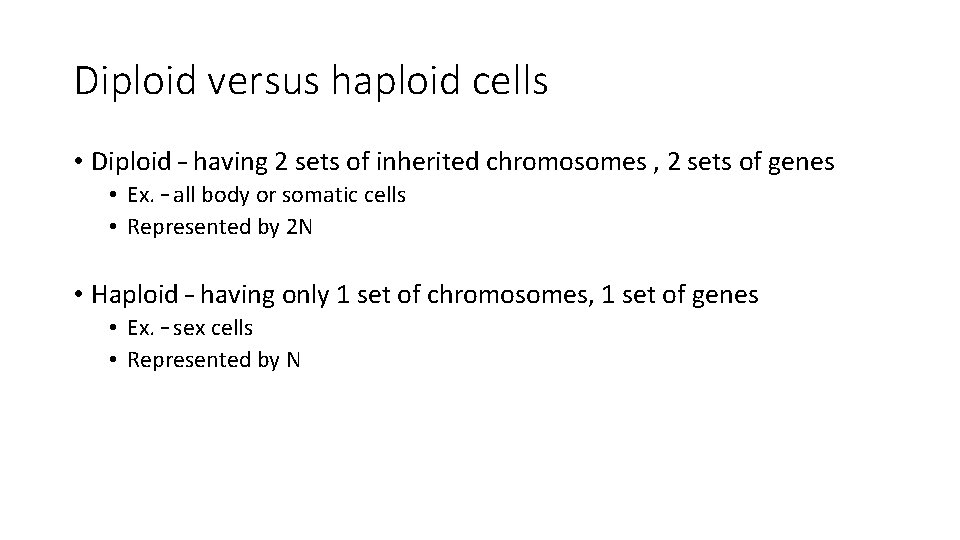 Diploid versus haploid cells

• Diploid – having 2 sets of inherited chromosomes , 2 sets of genes
• Ex. – all body or somatic cells
• Represented by 2N

• Haploid – having only 1 set of chromosomes, 1 set of genes
• Ex. – sex cells
• Represented by N